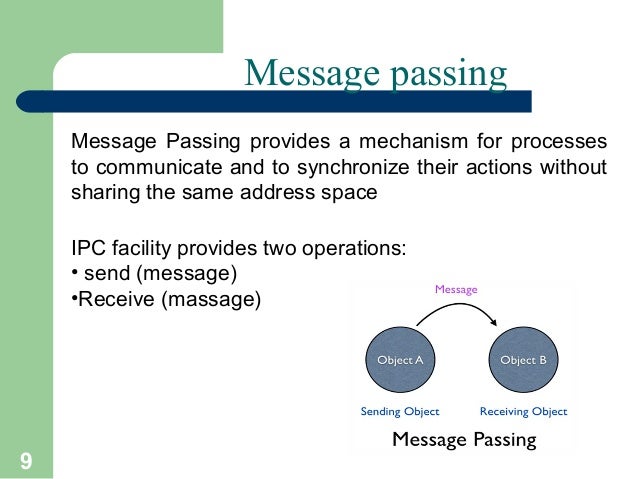 Message passing

Message Passing provides a mechanism for processes to communicate and to synchronize their actions without sharing the same address space

IPC facility provides two operations:
• send (message)
•Receive (massage)

Message

Object A

Object B

Sending Object

Receiving Object

Message Passing

9